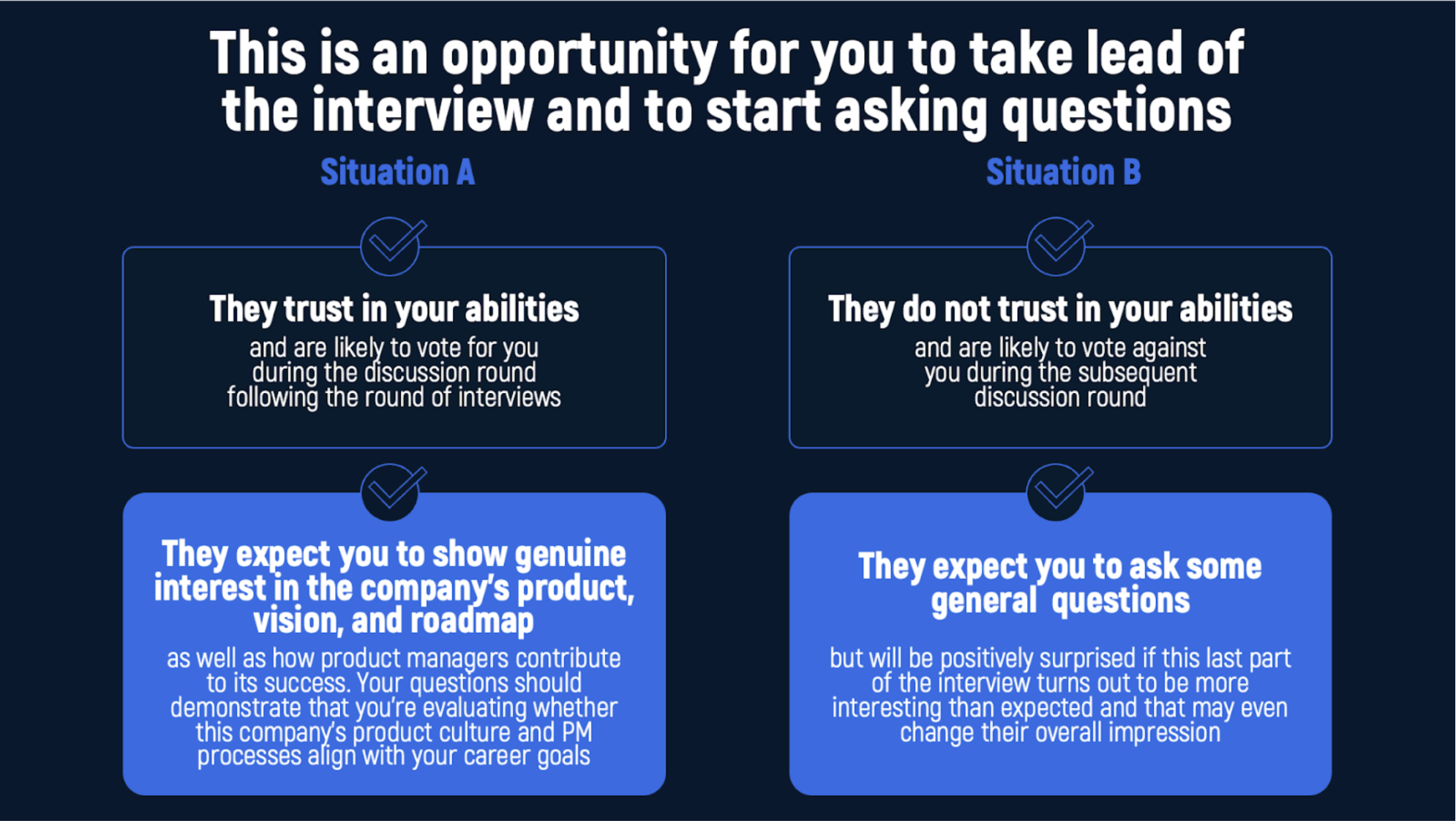 This is an opportunity for you to take lead of the interview and to start asking questions

Situation A

They trust in your abilities
and are likely to vote for you during the discussion round following the round of interviews

They expect you to show genuine interest in the company's product, vision, and roadmap
as well as how product managers contribute to its success. Your questions should demonstrate that you're evaluating whether this company's product culture and PM processes align with your career goals

Situation B

They do not trust in your abilities
and are likely to vote against you during the subsequent discussion round

They expect you to ask some general questions
but will be positively surprised if this last part of the interview turns out to be more interesting than expected and that may even change their overall impression